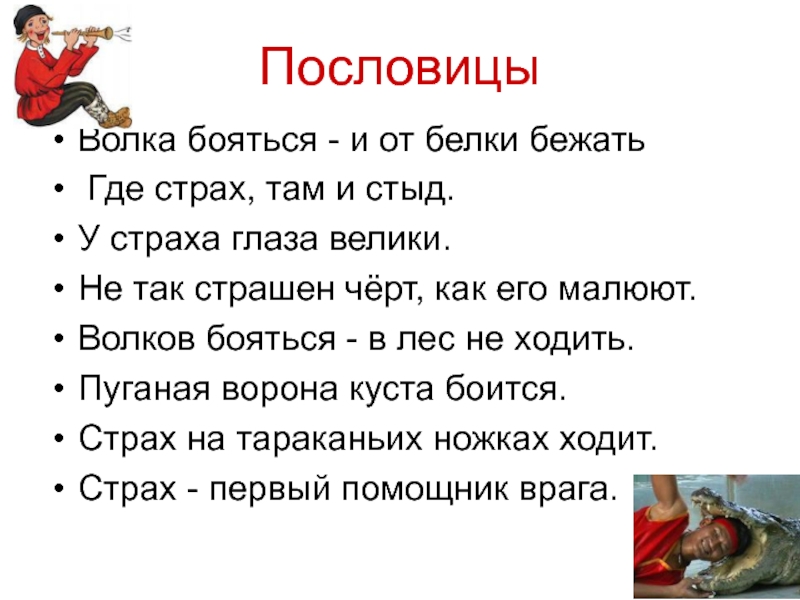 Пословицы

• Волка бояться - и от белки бежать
• Где страх, там и стыд.
• У страха глаза велики.
• Не так страшен чёрт, как его малюют.
• Волков бояться - в лес не ходить.
• Пуганая ворона куста боится.
• Страх на тараканьих ножках ходит.
• Страх - первый помощник врага.